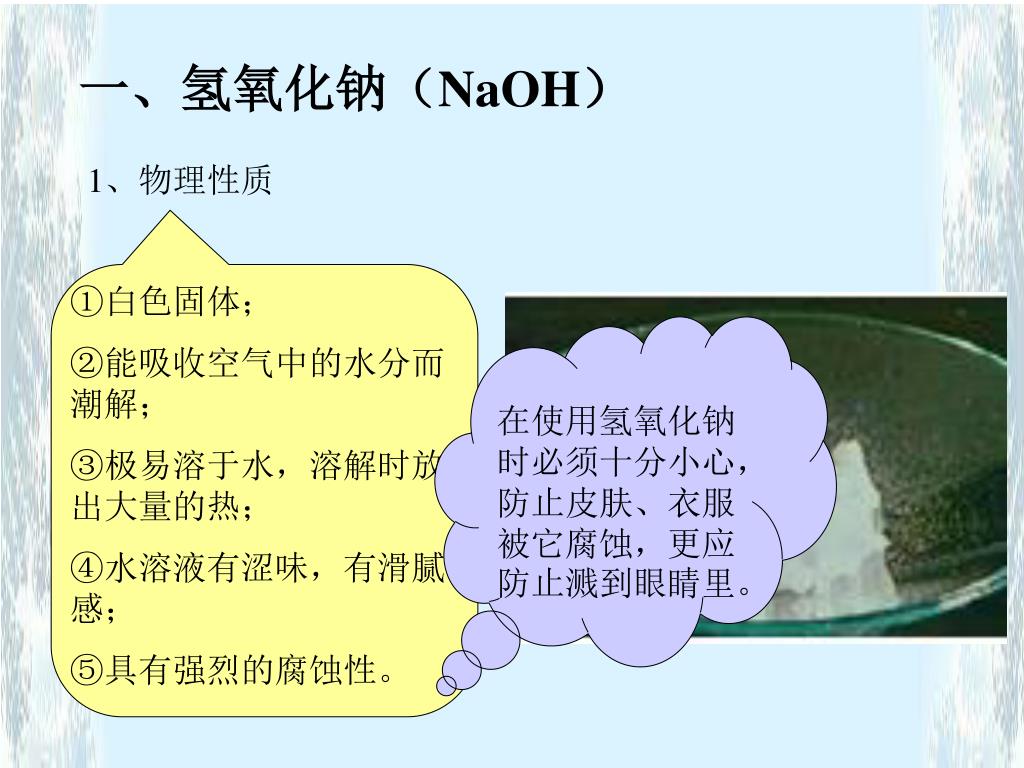 一、氢氧化钠（NaOH）

1、物理性质

①白色固体；

②能吸收空气中的水分而潮解；

③极易溶于水，溶解时放出大量的热；

④水溶液有涩味，有滑腻感；

⑤具有强烈的腐蚀性。

在使用氢氧化钠时必须十分小心，防止皮肤、衣服被它腐蚀，更应防止溅到眼睛里。